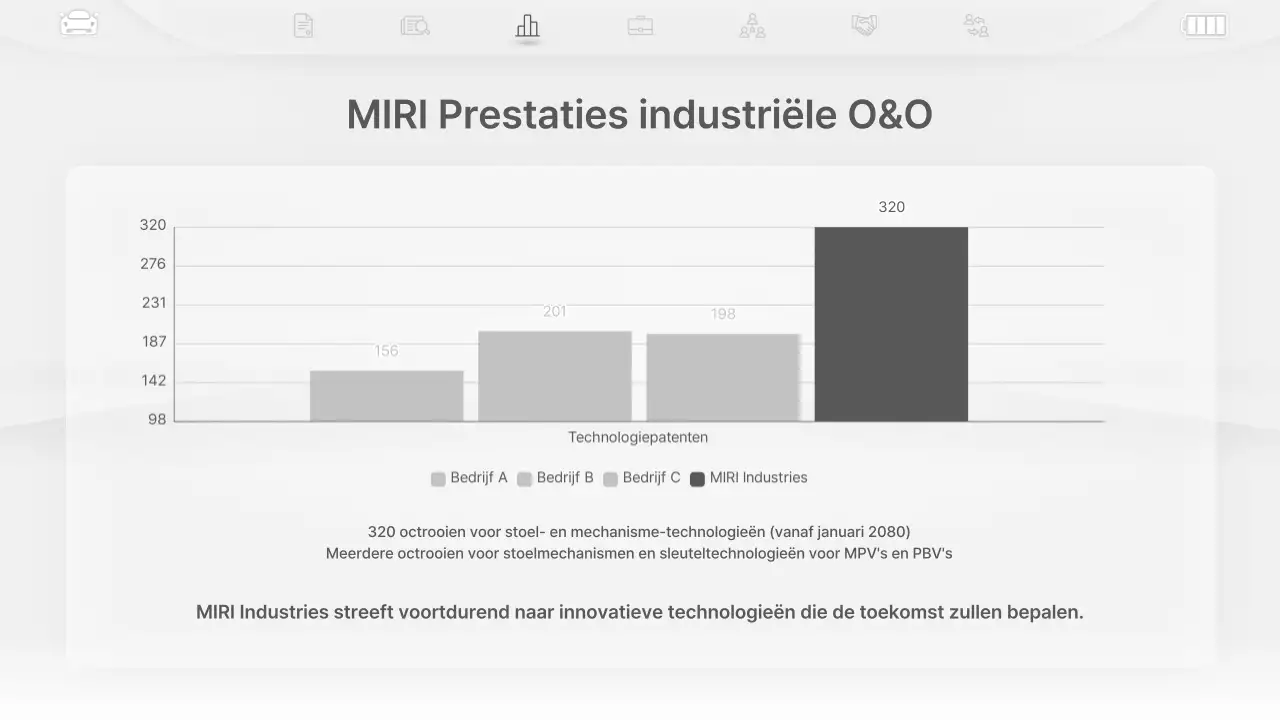 MIRI Prestaties industriële O&O

320
276
231
187
142
98

156
201
198
320

Technologiepatenten

Bedrijf A  Bedrijf B  Bedrijf C  MIRI Industries

320 octrooien voor stoel- en mechanisme-technologieën (vanaf januari 2080)
Meerdere octrooien voor stoelmechanismen en sleuteltechnologieën voor MPV's en PBV's

MIRI Industries streeft voortdurend naar innovatieve technologieën die de toekomst zullen bepalen.